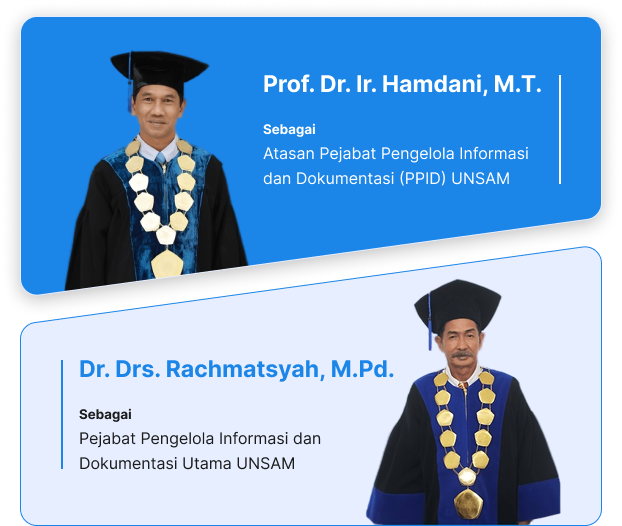 Prof. Dr. Ir. Hamdani, M.T.

Sebagai

Atasan Pejabat Pengelola Informasi dan Dokumentasi (PPID) UNSAM

Dr. Drs. Rachmatsyah, M.Pd.

Sebagai

Pejabat Pengelola Informasi dan Dokumentasi Utama UNSAM